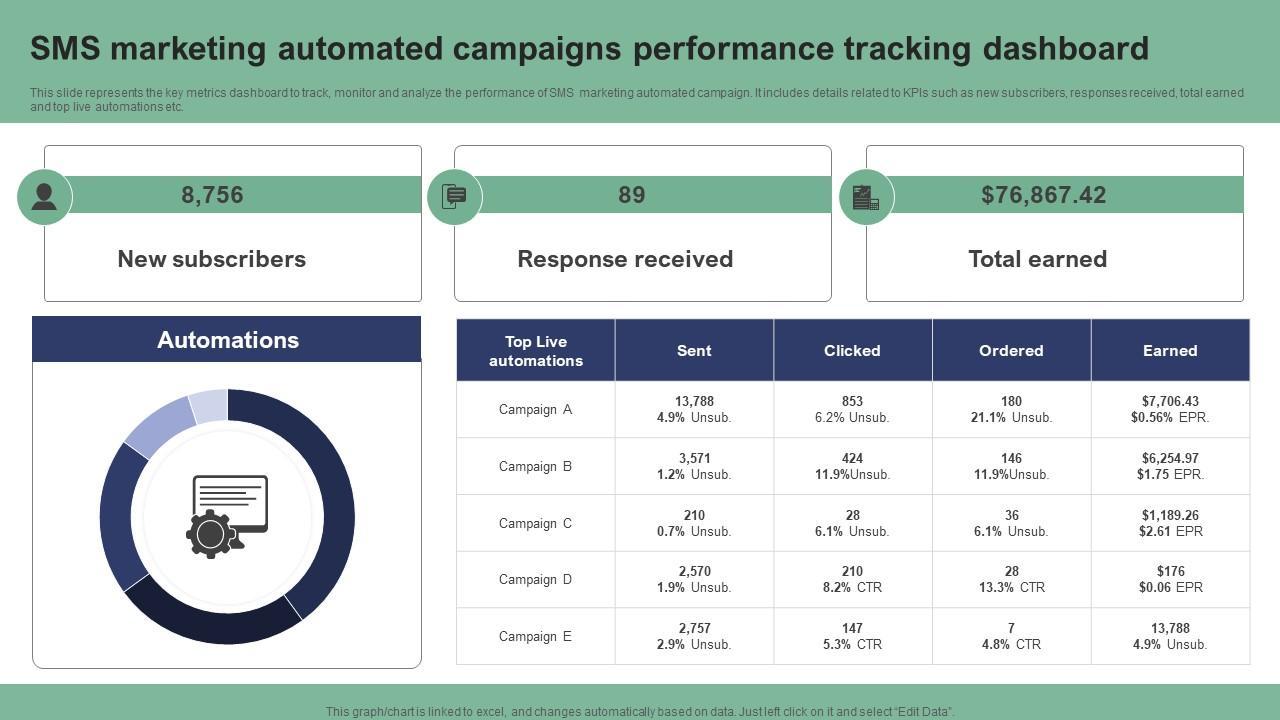 SMS marketing automated campaigns performance tracking dashboard

This slide represents the key metrics dashboard to track, monitor and analyze the performance of SMS marketing automated campaign. It includes details related to KPIs such as new subscribers, responses received, total earned and top live automations etc.

8,756
New subscribers

89
Response received

$76,867.42
Total earned

Automations

| Top Live automations | Sent | Clicked | Ordered | Earned |
|---|---|---|---|---|
| Campaign A | 13,788 4.9% Unsub. | 853 6.2% Unsub. | 180 21.1% Unsub. | $7,706.43 $0.56% EPR. |
| Campaign B | 3,571 1.2% Unsub. | 424 11.9%Unsub. | 146 11.9%Unsub. | $6,254.97 $1.75 EPR. |
| Campaign C | 210 0.7% Unsub. | 28 6.1% Unsub. | 36 6.1% Unsub. | $1,189.26 $2.61 EPR |
| Campaign D | 2,570 1.9% Unsub. | 210 8.2% CTR | 28 13.3% CTR | $176 $0.06 EPR |
| Campaign E | 2,757 2.9% Unsub. | 147 5.3% CTR | 7 4.8% CTR | 13,788 4.9% Unsub. |

This graph/chart is linked to excel, and changes automatically based on data. Just left click on it and select "Edit Data".